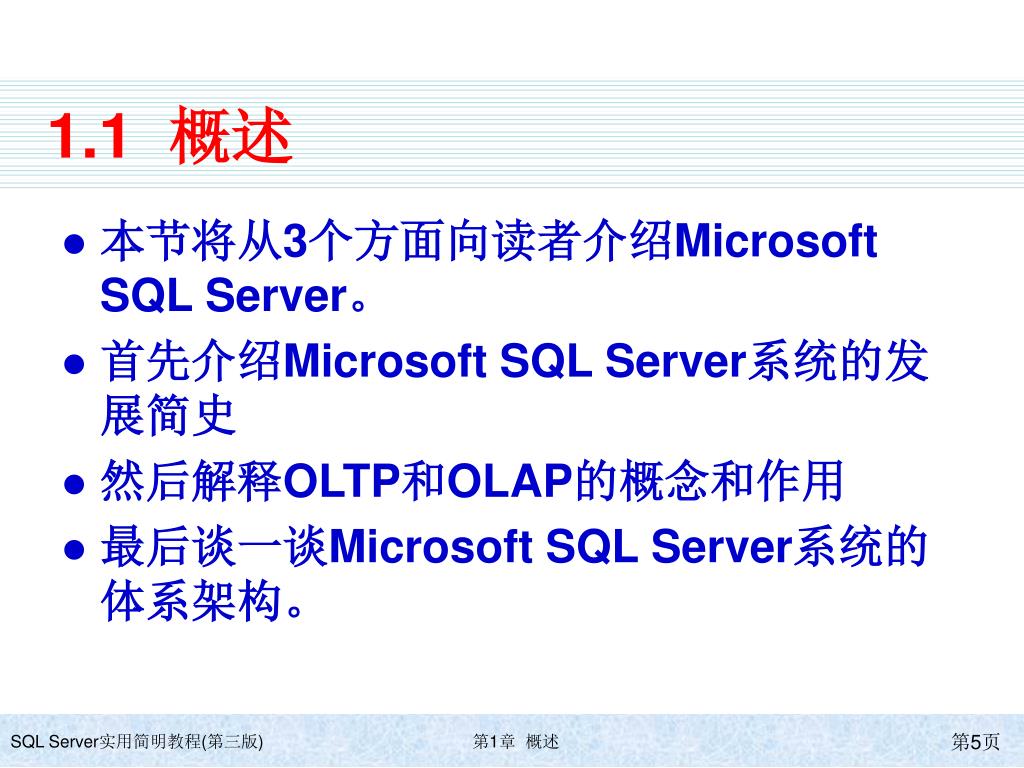 1.1 概述

● 本节将从3个方面向读者介绍Microsoft SQL Server。

● 首先介绍Microsoft SQL Server系统的发展简史

● 然后解释OLTP和OLAP的概念和作用

● 最后谈一谈Microsoft SQL Server系统的体系架构。

SQL Server实用简明教程(第三版)

第1章 概述

第5页